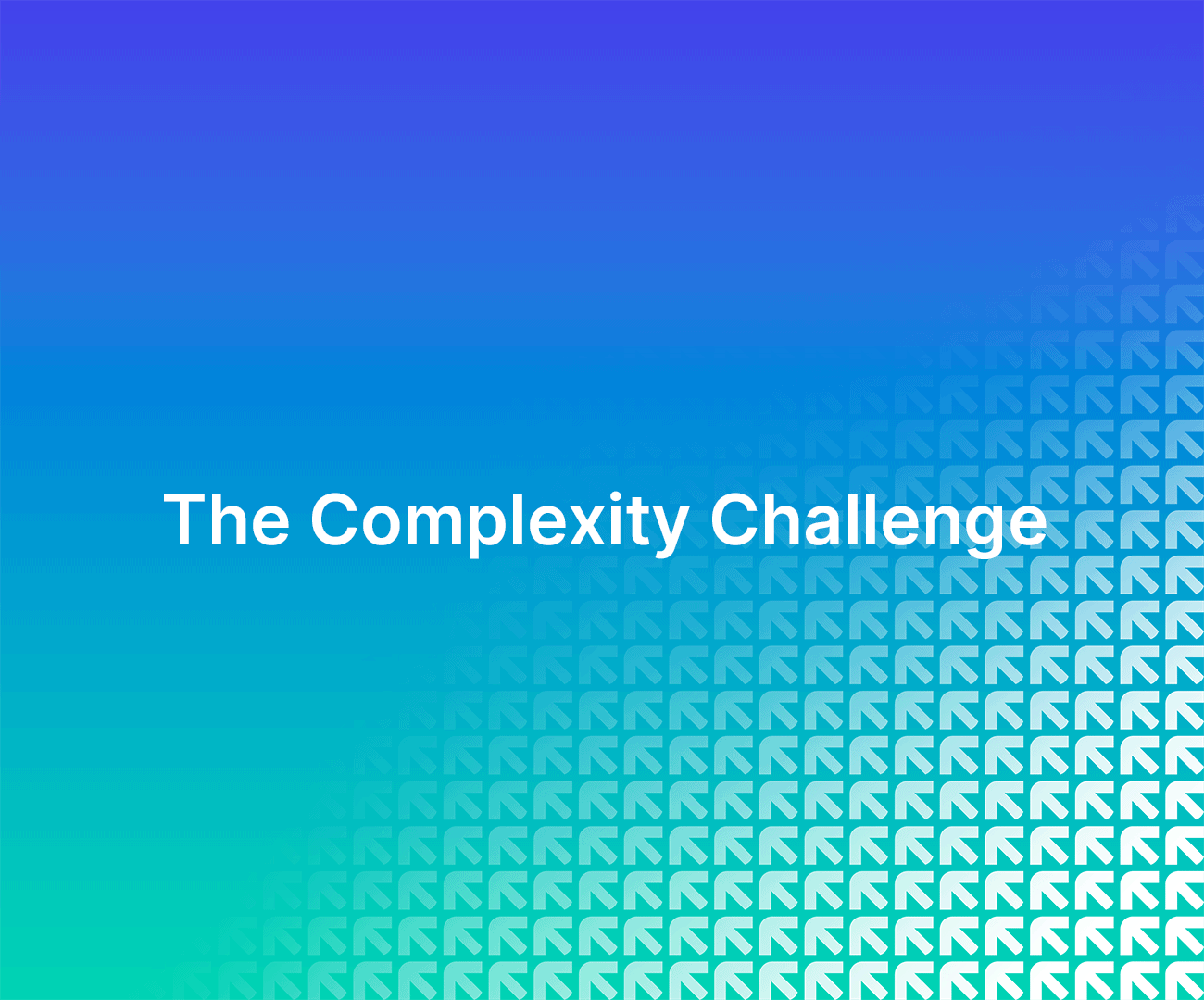 The Complexity Challenge